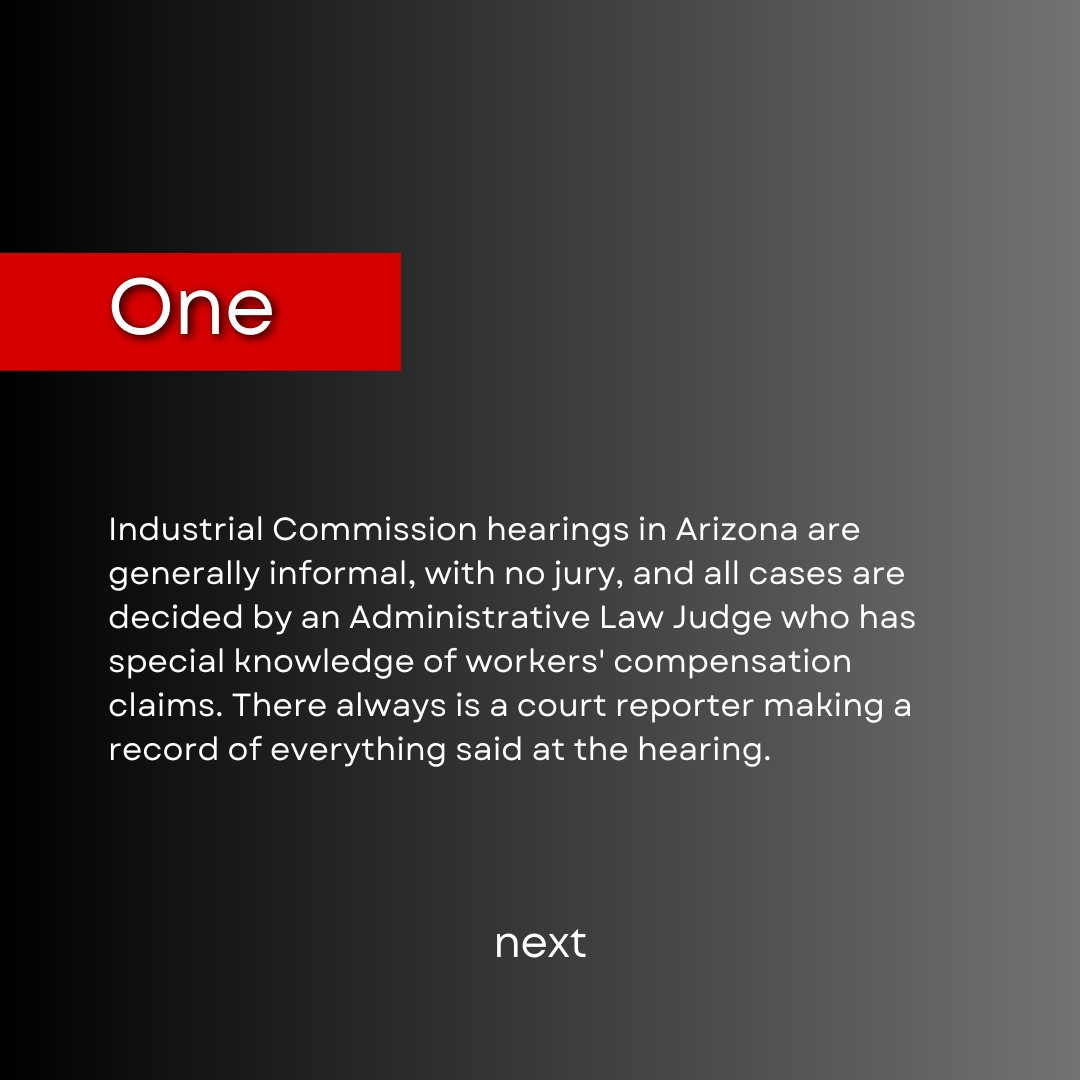 One

Industrial Commission hearings in Arizona are generally informal, with no jury, and all cases are decided by an Administrative Law Judge who has special knowledge of workers' compensation claims. There always is a court reporter making a record of everything said at the hearing.

next